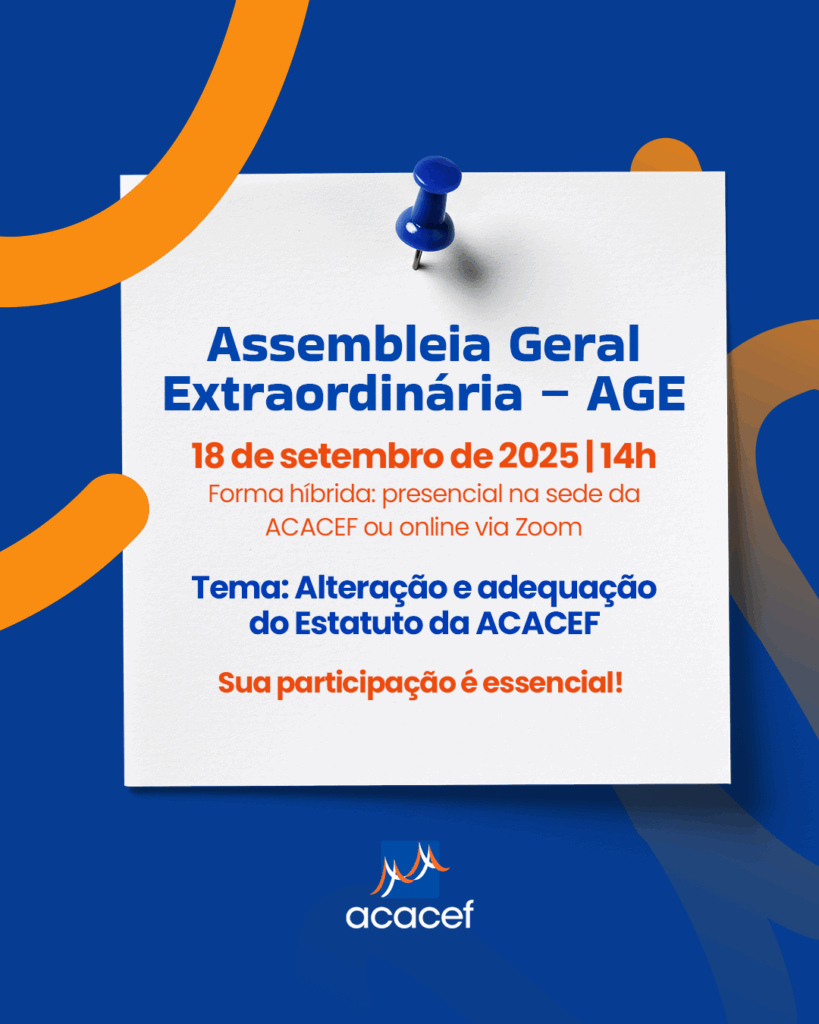 Assembleia Geral Extraordinária – AGE

18 de setembro de 2025 | 14h

Forma híbrida: presencial na sede da ACACEF ou online via Zoom

Tema: Alteração e adequação do Estatuto da ACACEF

Sua participação é essencial!

acacef